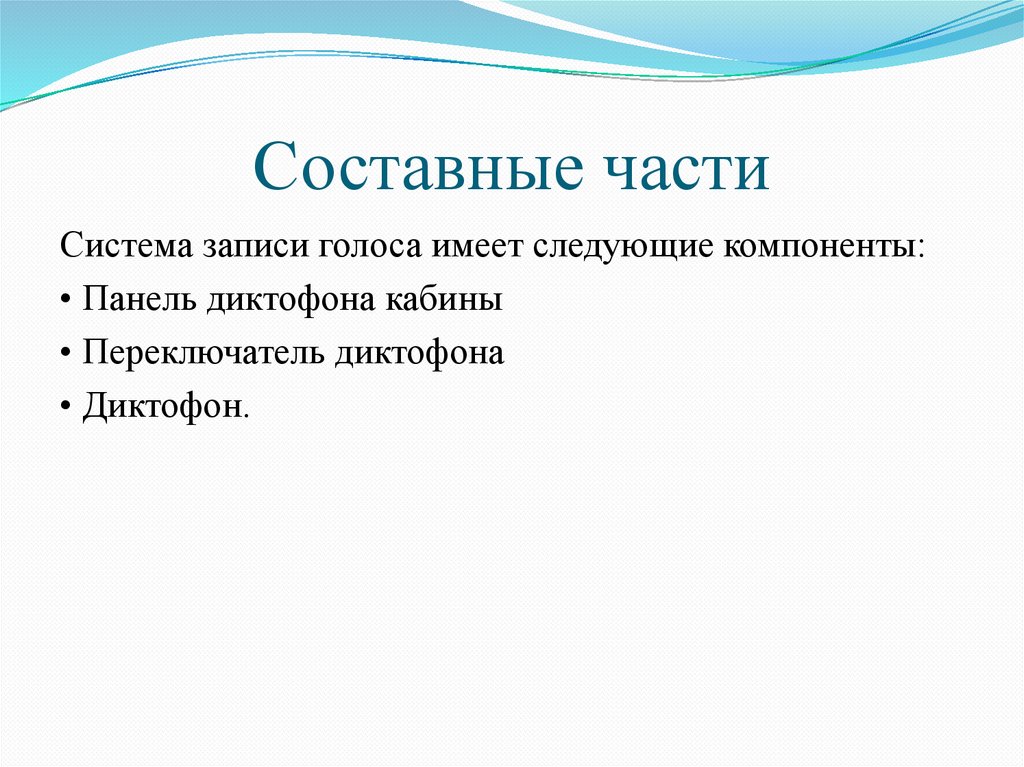 Составные части

Система записи голоса имеет следующие компоненты:

• Панель диктофона кабины

• Переключатель диктофона

• Диктофон.